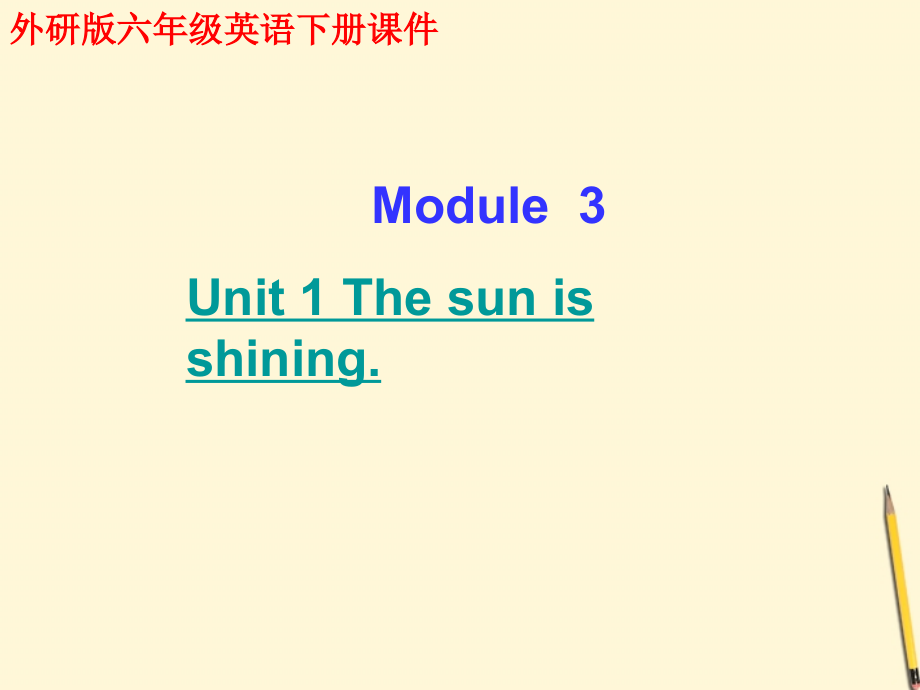 外研版六年级英语下册课件

Module 3

Unit 1 The sun is shining.